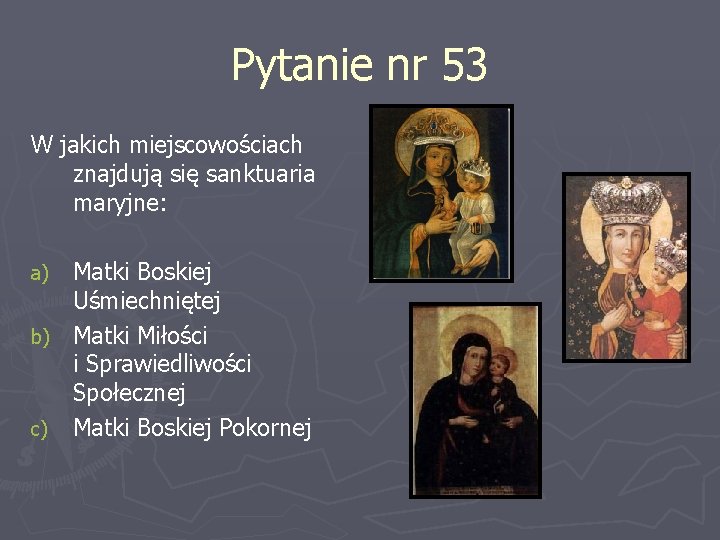 Pytanie nr 53

W jakich miejscowościach znajdują się sanktuaria maryjne:

a) Matki Boskiej Uśmiechniętej
b) Matki Miłości i Sprawiedliwości Społecznej
c) Matki Boskiej Pokornej